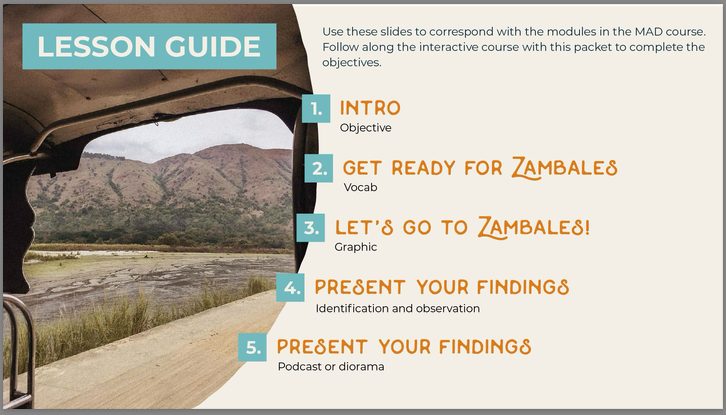 LESSON GUIDE

Use these slides to correspond with the modules in the MAD course. Follow along the interactive course with this packet to complete the objectives.

1. INTRO
Objective

2. GET READY FOR ZAMBALES
Vocab

3. LET'S GO TO ZAMBALES!
Graphic

4. PRESENT YOUR FINDINGS
Identification and observation

5. PRESENT YOUR FINDINGS
Podcast or diorama